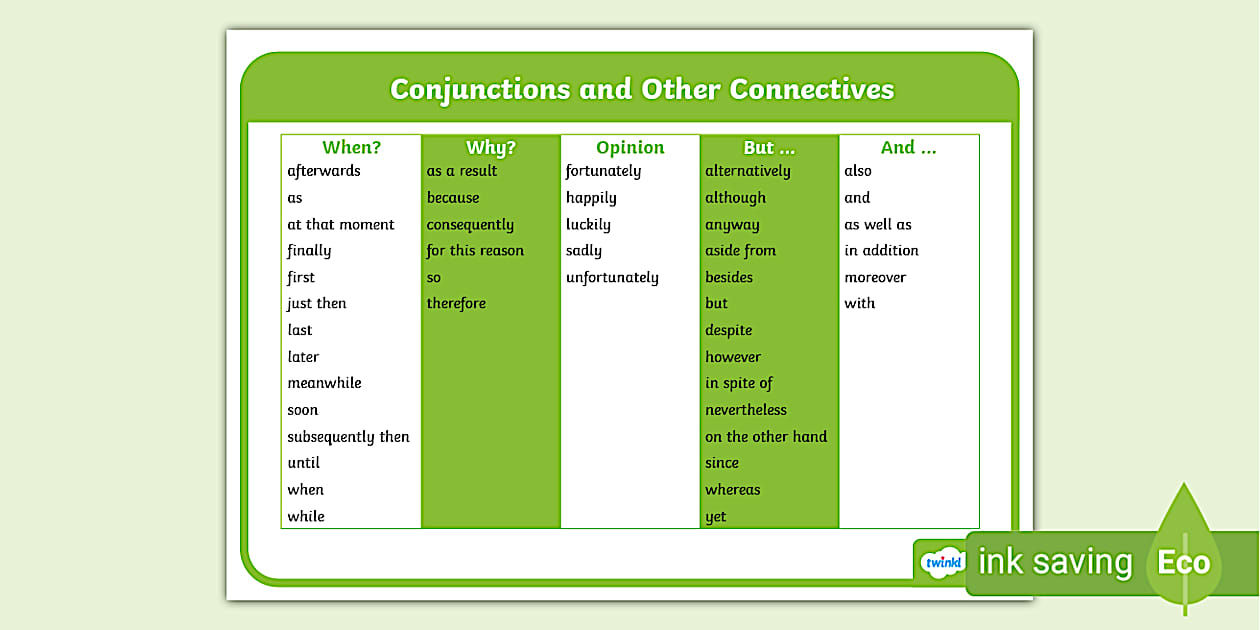 Conjunctions and Other Connectives

| When? | Why? | Opinion | But ... | And ... |
|---|---|---|---|---|
| afterwards | as a result | fortunately | alternatively | also |
| as | because | happily | although | and |
| at that moment | consequently | luckily | anyway | as well as |
| finally | for this reason | sadly | aside from | in addition |
| first | so | unfortunately | besides | moreover |
| just then | therefore | | but | with |
| last | | | despite | |
| later | | | however | |
| meanwhile | | | in spite of | |
| soon | | | nevertheless | |
| subsequently then | | | on the other hand | |
| until | | | since | |
| when | | | whereas | |
| while | | | yet | |

twinkl

ink saving Eco